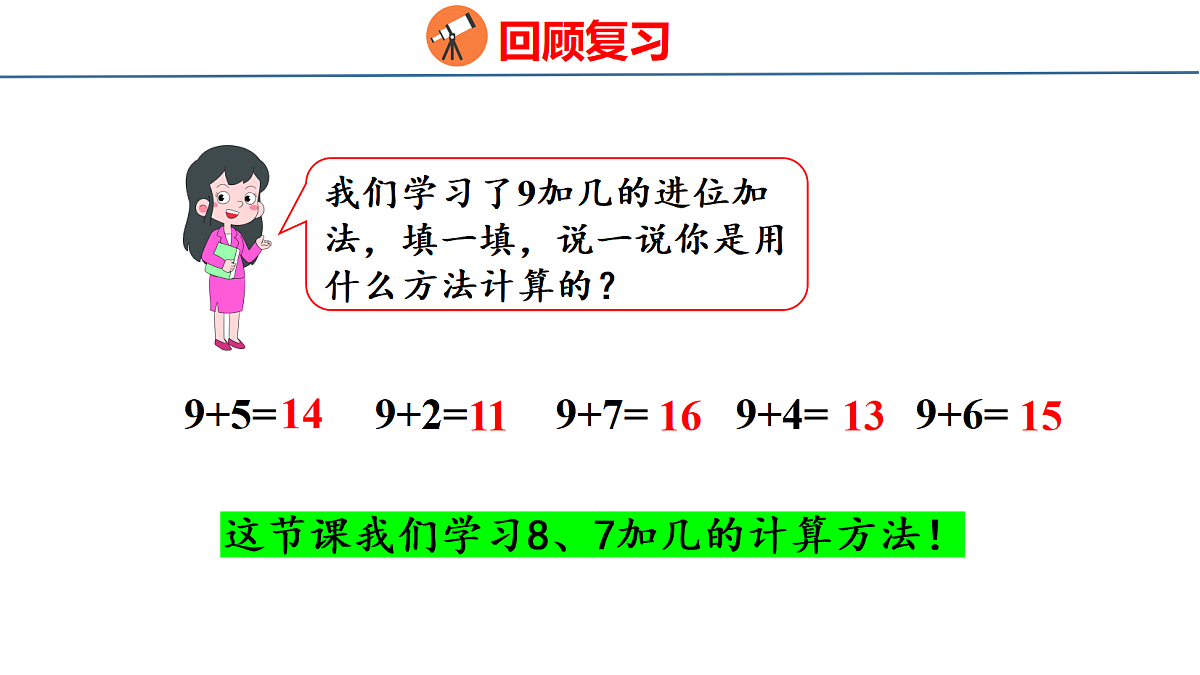 回顾复习

我们学习了9加几的进位加法，填一填，说一说你是用什么方法计算的？

$9+5=14$　$9+2=11$　$9+7=16$　$9+4=13$　$9+6=15$

这节课我们学习8、7加几的计算方法！